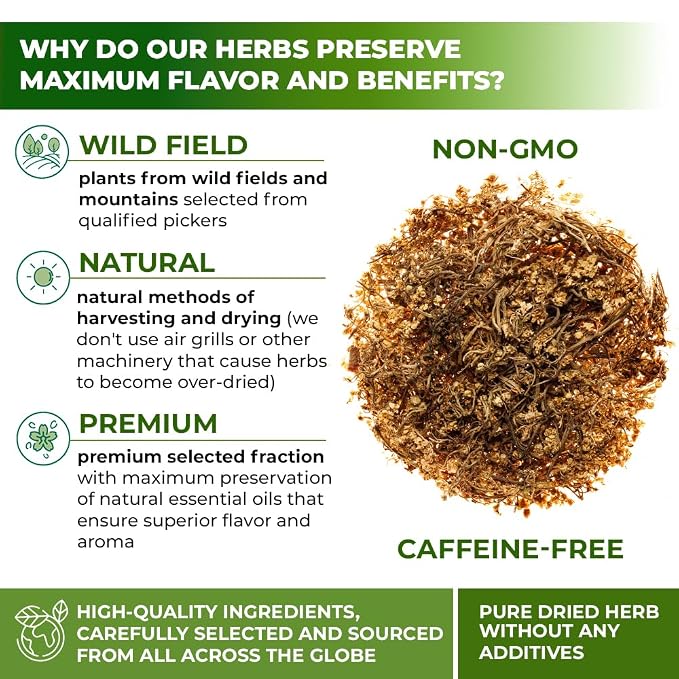 WHY DO OUR HERBS PRESERVE MAXIMUM FLAVOR AND BENEFITS?

WILD FIELD

plants from wild fields and mountains selected from qualified pickers

NATURAL

natural methods of harvesting and drying (we don't use air grills or other machinery that cause herbs to become over-dried)

PREMIUM

premium selected fraction with maximum preservation of natural essential oils that ensure superior flavor and aroma

NON-GMO

CAFFEINE-FREE

HIGH-QUALITY INGREDIENTS, CAREFULLY SELECTED AND SOURCED FROM ALL ACROSS THE GLOBE

PURE DRIED HERB WITHOUT ANY ADDITIVES